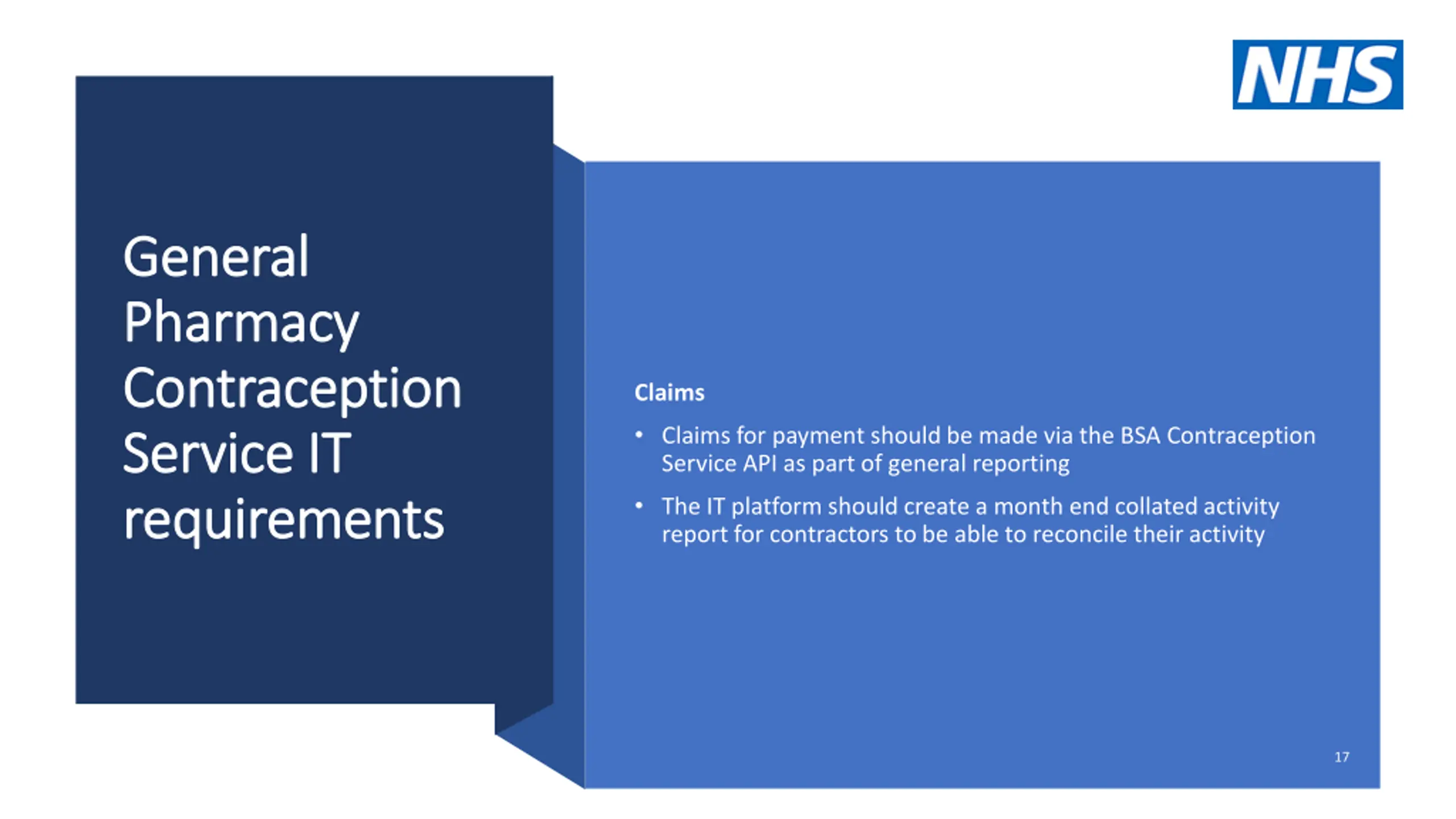 NHS

General Pharmacy Contraception Service IT requirements

Claims

• Claims for payment should be made via the BSA Contraception Service API as part of general reporting

• The IT platform should create a month end collated activity report for contractors to be able to reconcile their activity

17